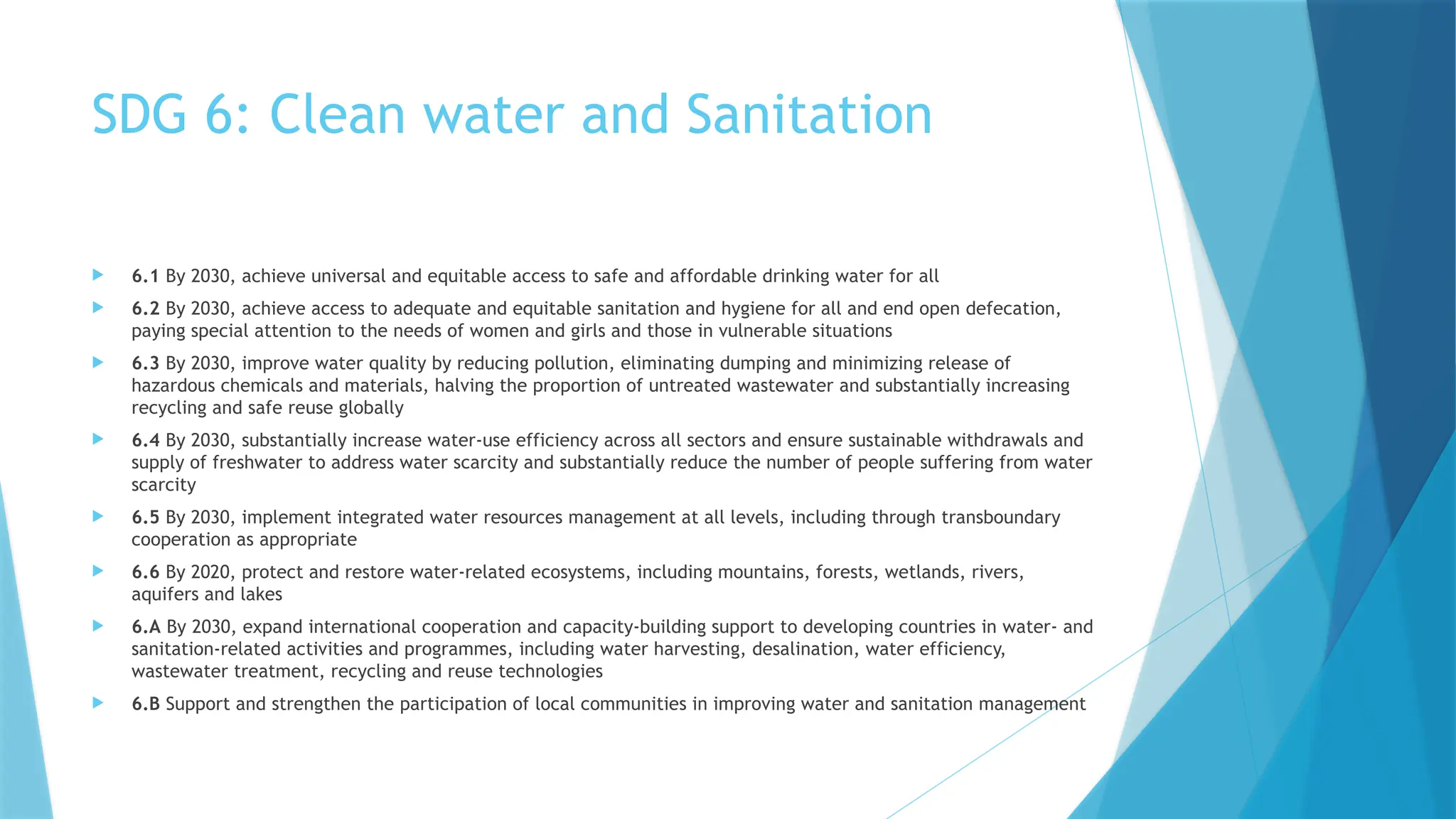 SDG 6: Clean water and Sanitation

6.1 By 2030, achieve universal and equitable access to safe and affordable drinking water for all

6.2 By 2030, achieve access to adequate and equitable sanitation and hygiene for all and end open defecation, paying special attention to the needs of women and girls and those in vulnerable situations

6.3 By 2030, improve water quality by reducing pollution, eliminating dumping and minimizing release of hazardous chemicals and materials, halving the proportion of untreated wastewater and substantially increasing recycling and safe reuse globally

6.4 By 2030, substantially increase water-use efficiency across all sectors and ensure sustainable withdrawals and supply of freshwater to address water scarcity and substantially reduce the number of people suffering from water scarcity

6.5 By 2030, implement integrated water resources management at all levels, including through transboundary cooperation as appropriate

6.6 By 2020, protect and restore water-related ecosystems, including mountains, forests, wetlands, rivers, aquifers and lakes

6.A By 2030, expand international cooperation and capacity-building support to developing countries in water- and sanitation-related activities and programmes, including water harvesting, desalination, water efficiency, wastewater treatment, recycling and reuse technologies

6.B Support and strengthen the participation of local communities in improving water and sanitation management